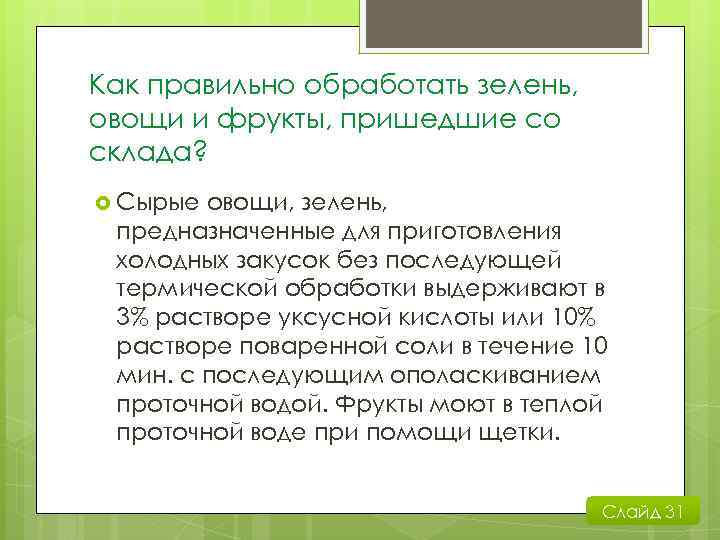 Как правильно обработать зелень, овощи и фрукты, пришедшие со склада?

Сырые овощи, зелень, предназначенные для приготовления холодных закусок без последующей термической обработки выдерживают в 3% растворе уксусной кислоты или 10% растворе поваренной соли в течение 10 мин. с последующим ополаскиванием проточной водой. Фрукты моют в теплой проточной воде при помощи щетки.

Слайд 31